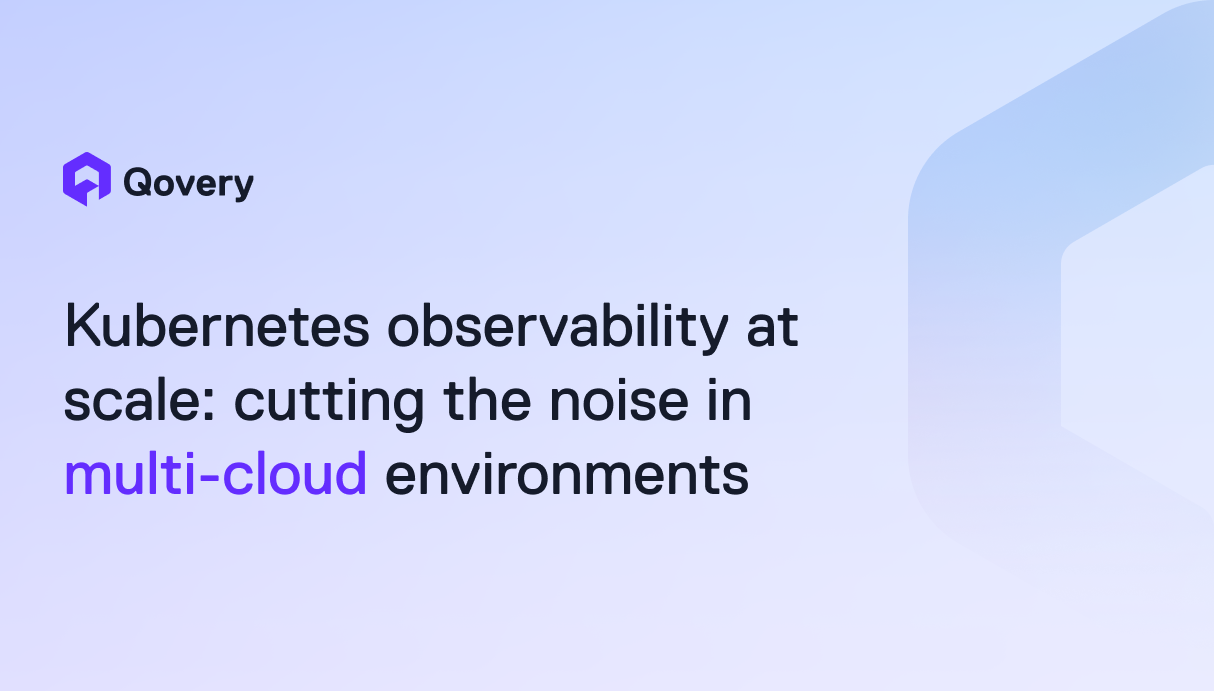 Qovery

Kubernetes observability at scale: cutting the noise in multi-cloud environments